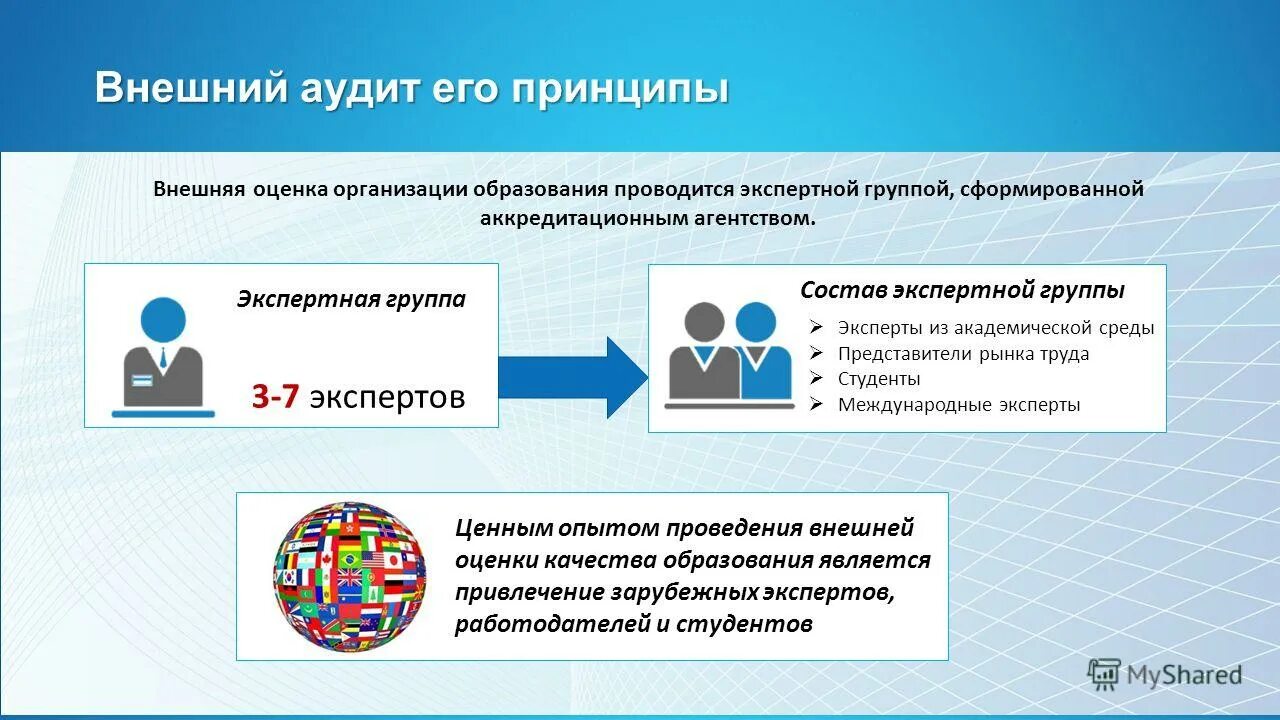 Внешний аудит его принципы

Внешняя оценка организации образования проводится экспертной группой, сформированной аккредитационным агентством.

Экспертная группа

3-7 экспертов

Состав экспертной группы

➢ Эксперты из академической среды
➢ Представители рынка труда
➢ Студенты
➢ Международные эксперты

Ценным опытом проведения внешней оценки качества образования является привлечение зарубежных экспертов, работодателей и студентов

MyShared